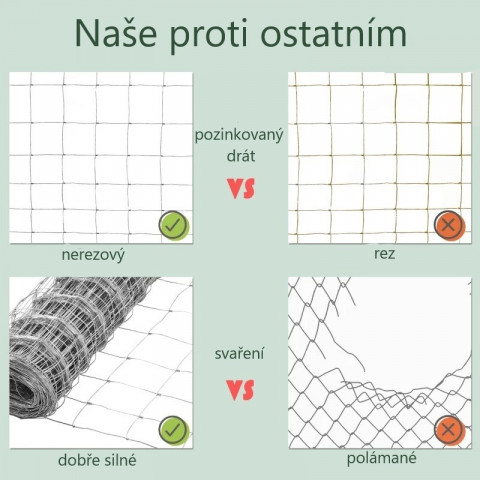 Naše proti ostatním

pozinkovaný drát

VS

nerezový

rez

svaření

VS

dobře silné

polámané